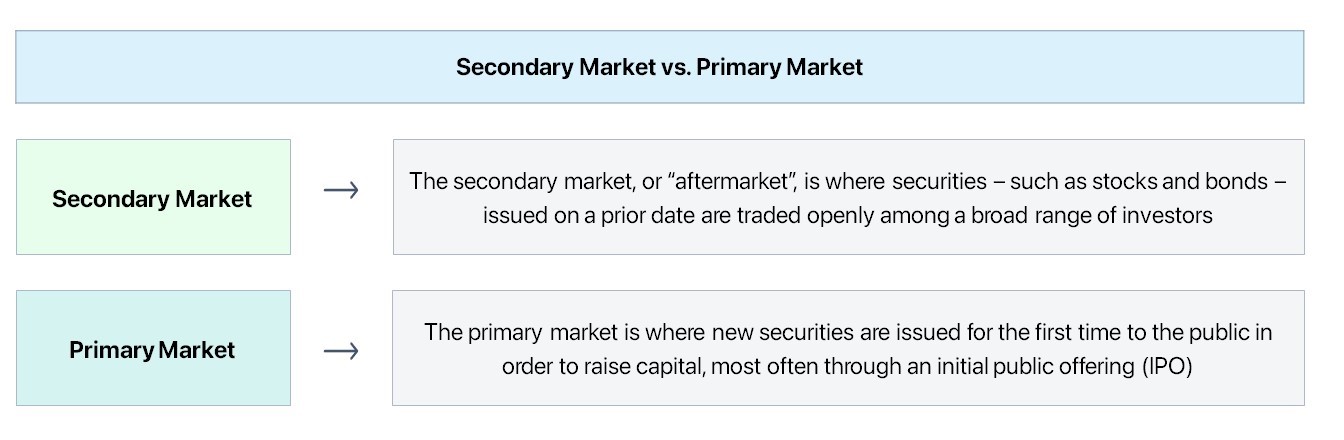 Secondary Market vs. Primary Market

Secondary Market → The secondary market, or “aftermarket”, is where securities – such as stocks and bonds – issued on a prior date are traded openly among a broad range of investors

Primary Market → The primary market is where new securities are issued for the first time to the public in order to raise capital, most often through an initial public offering (IPO)